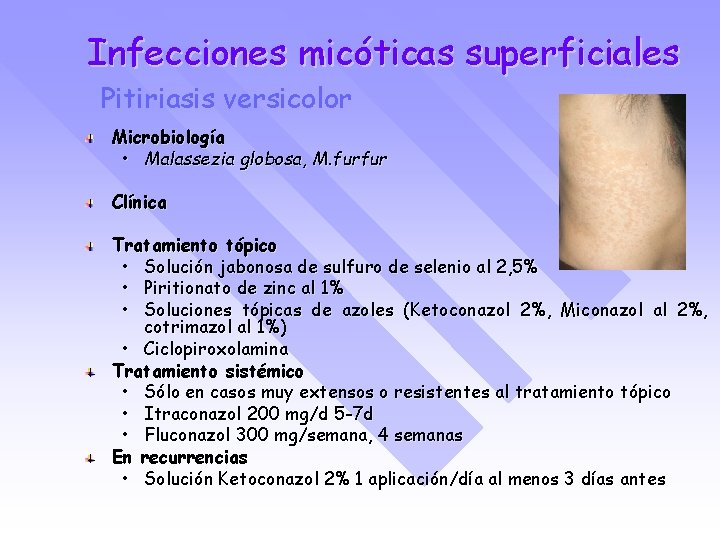 Infecciones micóticas superficiales

Pitiriasis versicolor

Microbiología
• Malassezia globosa, M.furfur

Clínica

Tratamiento tópico
• Solución jabonosa de sulfuro de selenio al 2,5%
• Piritionato de zinc al 1%
• Soluciones tópicas de azoles (Ketoconazol 2%, Miconazol al 2%, cotrimazol al 1%)
• Ciclopiroxolamina

Tratamiento sistémico
• Sólo en casos muy extensos o resistentes al tratamiento tópico
• Itraconazol 200 mg/d 5-7d
• Fluconazol 300 mg/semana, 4 semanas

En recurrencias
• Solución Ketoconazol 2% 1 aplicación/día al menos 3 días antes